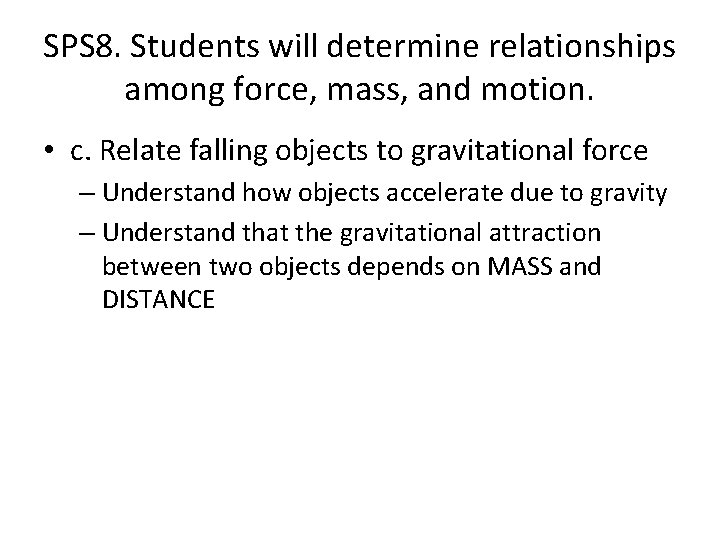 SPS8. Students will determine relationships among force, mass, and motion.

• c. Relate falling objects to gravitational force

– Understand how objects accelerate due to gravity

– Understand that the gravitational attraction between two objects depends on MASS and DISTANCE